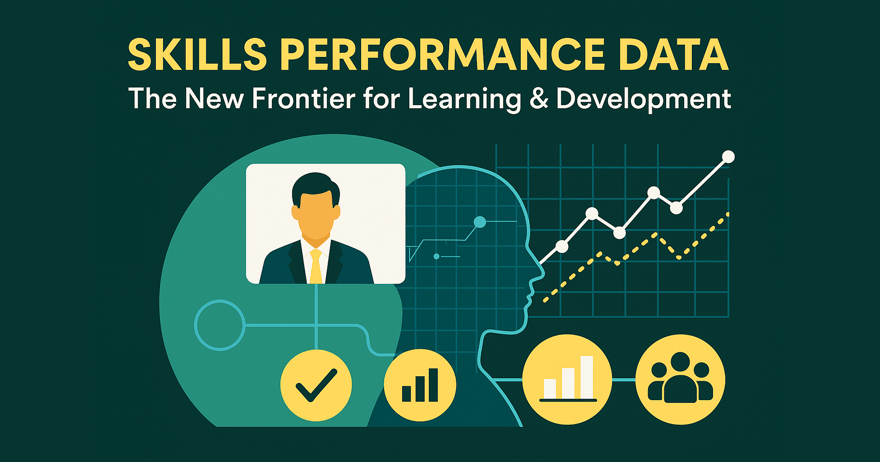 SKILLS PERFORMANCE DATA
The New Frontier for Learning & Development